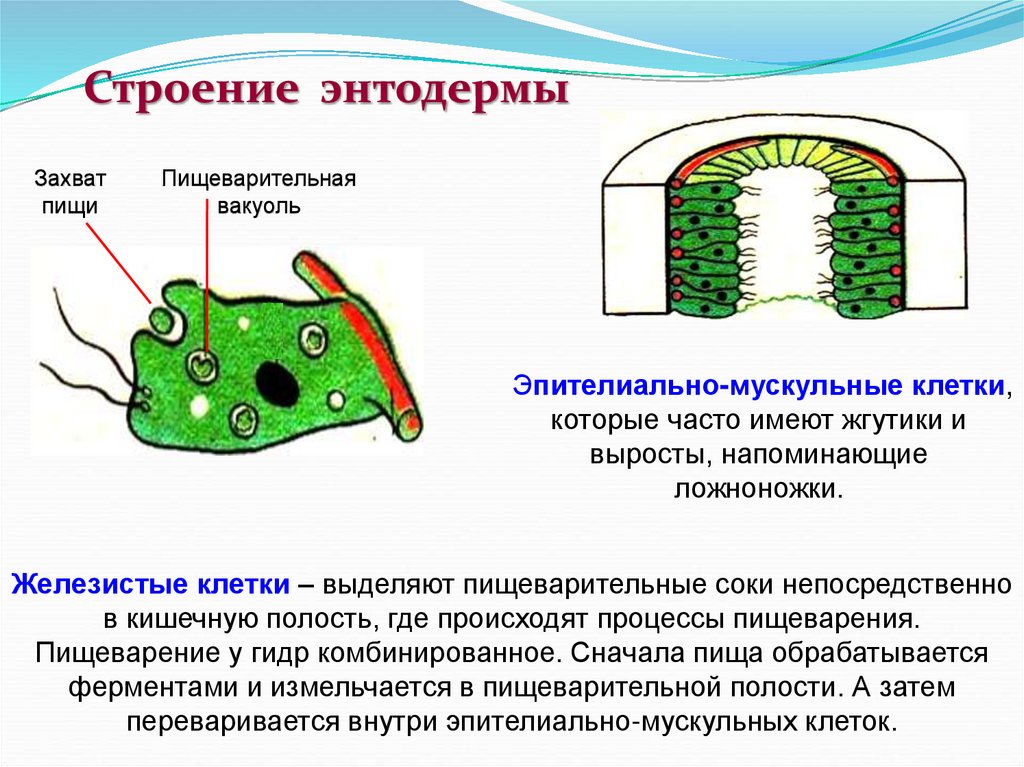 Строение энтодермы

Захват пищи

Пищеварительная вакуоль

Эпителиально-мускульные клетки, которые часто имеют жгутики и выросты, напоминающие ложноножки.

Железистые клетки – выделяют пищеварительные соки непосредственно в кишечную полость, где происходят процессы пищеварения. Пищеварение у гидр комбинированное. Сначала пища обрабатывается ферментами и измельчается в пищеварительной полости. А затем переваривается внутри эпителиально-мускульных клеток.